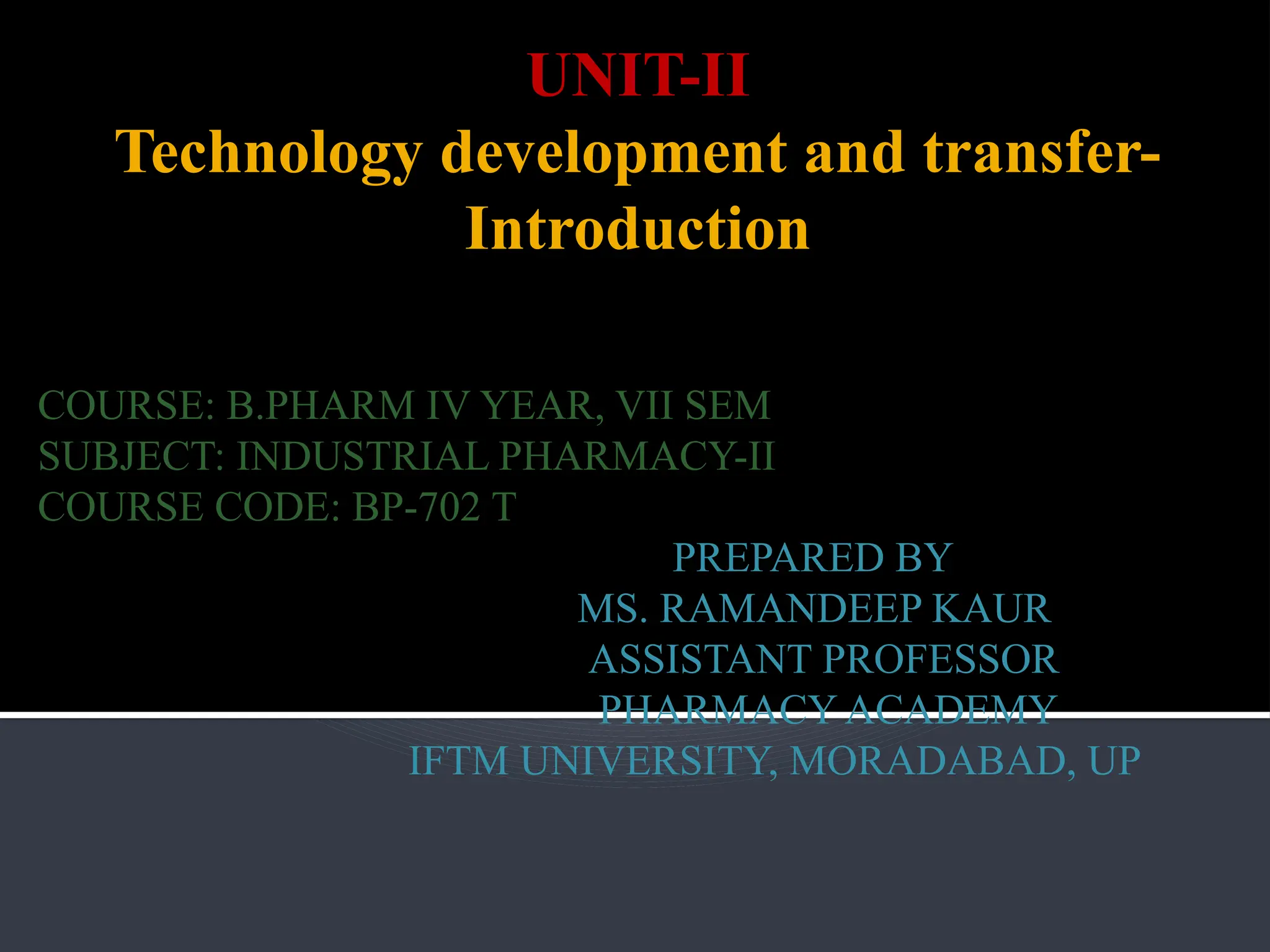 UNIT-II
Technology development and transfer-Introduction

COURSE: B.PHARM IV YEAR, VII SEM
SUBJECT: INDUSTRIAL PHARMACY-II
COURSE CODE: BP-702 T

PREPARED BY
MS. RAMANDEEP KAUR
ASSISTANT PROFESSOR
PHARMACY ACADEMY
IFTM UNIVERSITY, MORADABAD, UP